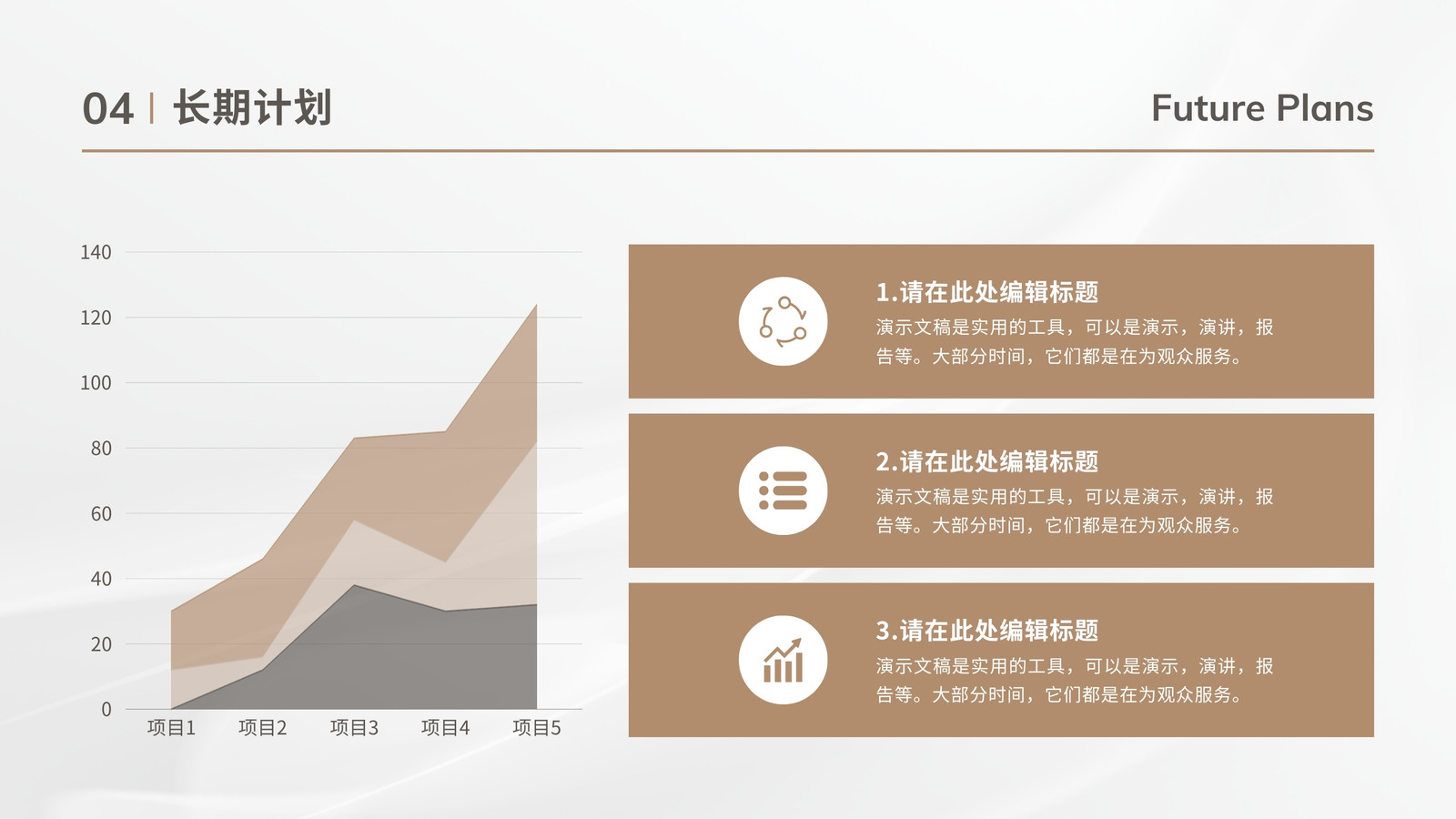 04 | 长期计划

Future Plans

140
120
100
80
60
40
20
0
项目1 项目2 项目3 项目4 项目5

1.请在此处编辑标题
演示文稿是实用的工具，可以是演示，演讲，报告等。大部分时间，它们都是在为观众服务。

2.请在此处编辑标题
演示文稿是实用的工具，可以是演示，演讲，报告等。大部分时间，它们都是在为观众服务。

3.请在此处编辑标题
演示文稿是实用的工具，可以是演示，演讲，报告等。大部分时间，它们都是在为观众服务。